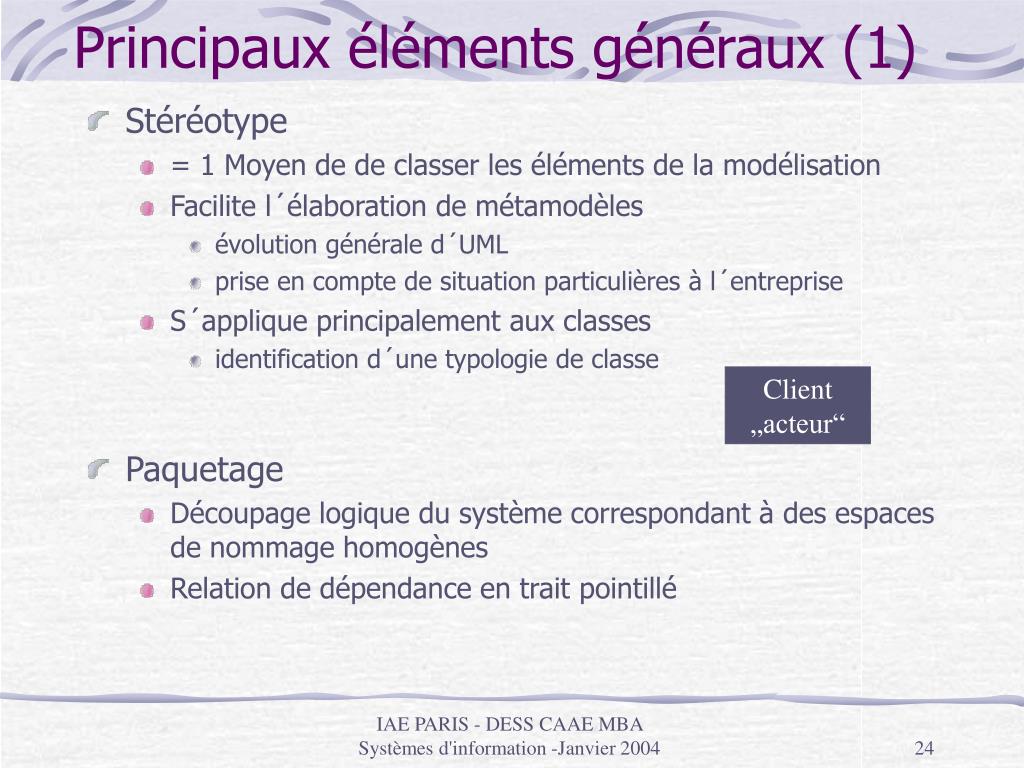 Principaux éléments généraux (1)

Stéréotype

= 1 Moyen de de classer les éléments de la modélisation

Facilite l´élaboration de métamodèles

évolution générale d´UML

prise en compte de situation particulières à l´entreprise

S´applique principalement aux classes

identification d´une typologie de classe

Client
„acteur“

Paquetage

Découpage logique du système correspondant à des espaces de nommage homogènes

Relation de dépendance en trait pointillé

IAE PARIS - DESS CAAE MBA
Systèmes d'information -Janvier 2004

24